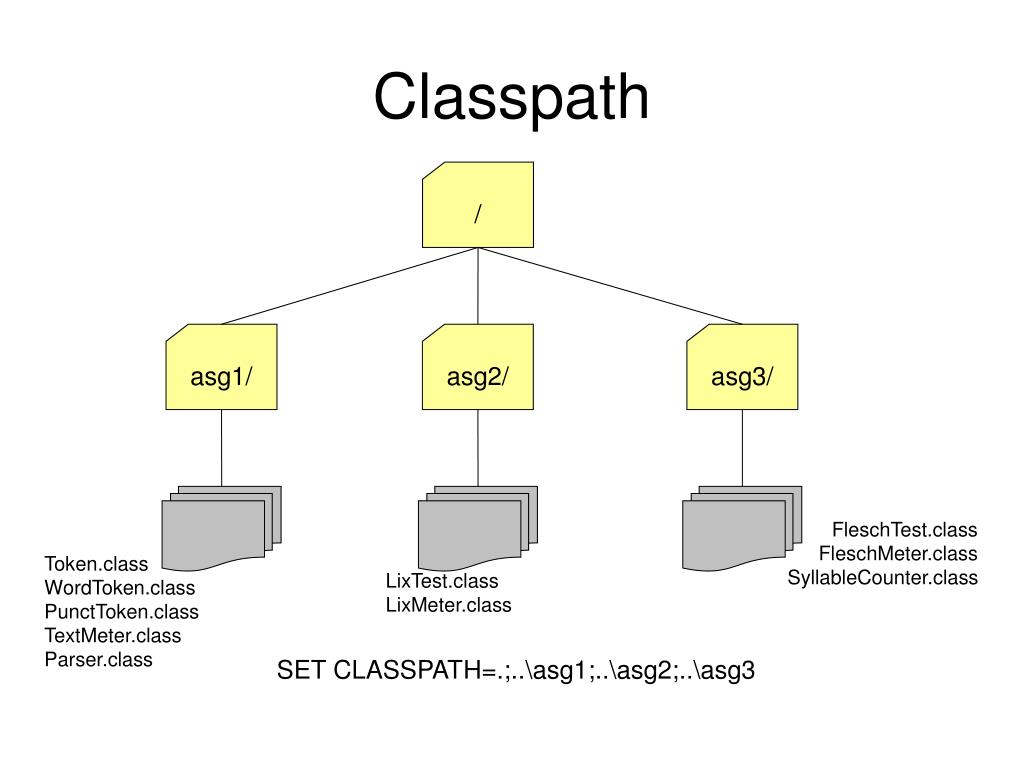 Classpath

/

asg1/

asg2/

asg3/

Token.class
WordToken.class
PunctToken.class
TextMeter.class
Parser.class

LixTest.class
LixMeter.class

FleschTest.class
FleschMeter.class
SyllableCounter.class

SET CLASSPATH=.;..\asg1;..\asg2;..\asg3